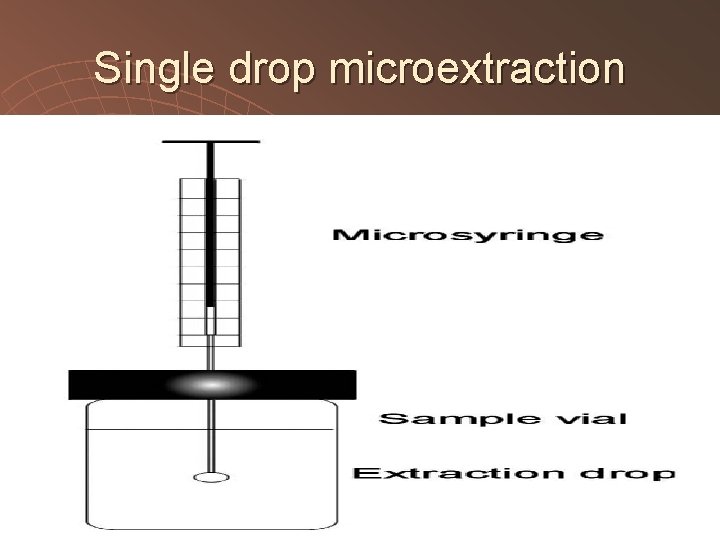 Single drop microextraction

Microsyringe

Sample vial

Extraction drop